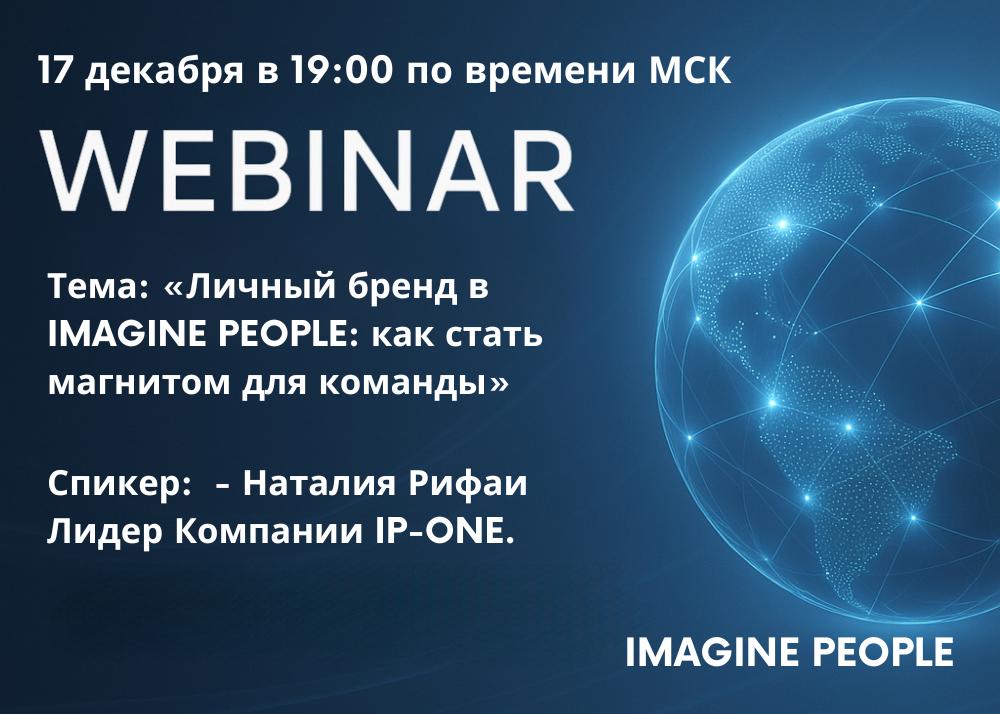 17 декабря в 19:00 по времени МСК

WEBINAR

Тема: «Личный бренд в IMAGINE PEOPLE: как стать магнитом для команды»

Спикер: - Наталия Рифаи
Лидер Компании IP-ONE.

IMAGINE PEOPLE